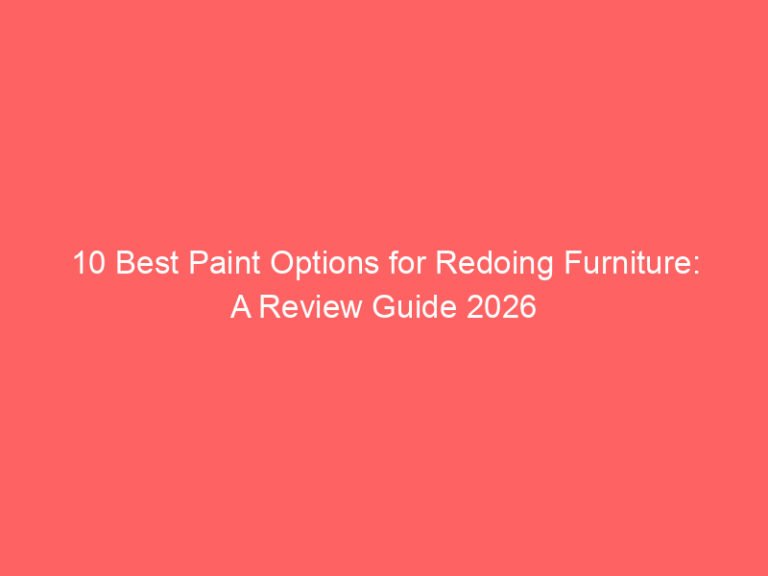 10 Best Paint Options for Redoing Furniture: A Review Guide 2026